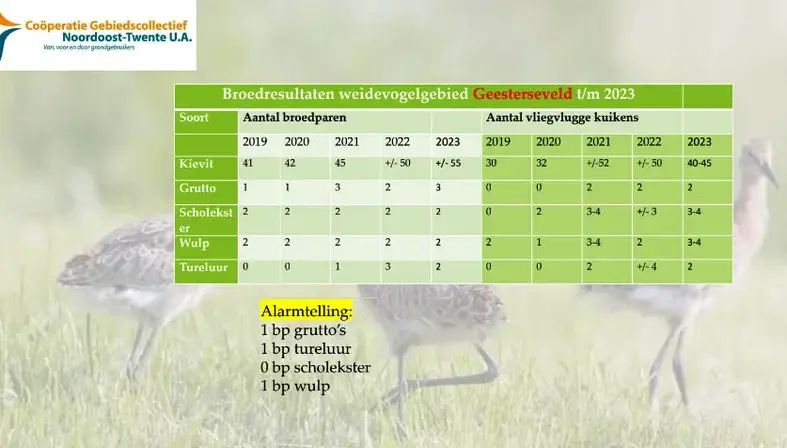 Coöperatie Gebiedscollectief
Noordoost-Twente U.A.
Van, voor en door grondgebruikers

Broedresultaten weidevogelgebied Geesterseveld t/m 2023

| Soort | Aantal broedparen | | | | | Aantal vliegvlugge kuikens | | | | |
|---|---|---|---|---|---|---|---|---|---|---|
| | 2019 | 2020 | 2021 | 2022 | 2023 | 2019 | 2020 | 2021 | 2022 | 2023 |
| Kievit | 41 | 42 | 45 | +/- 50 | +/- 55 | 30 | 32 | +/-52 | +/- 50 | 40-45 |
| Grutto | 1 | 1 | 3 | 2 | 3 | 0 | 0 | 2 | 2 | 2 |
| Scholekster | 2 | 2 | 2 | 2 | 2 | 0 | 2 | 3-4 | +/- 3 | 3-4 |
| Wulp | 2 | 2 | 2 | 2 | 2 | 2 | 1 | 3-4 | 2 | 3-4 |
| Tureluur | 0 | 0 | 1 | 3 | 2 | 0 | 0 | 2 | +/- 4 | 2 |

Alarmtelling:
1 bp grutto's
1 bp tureluur
0 bp scholekster
1 bp wulp